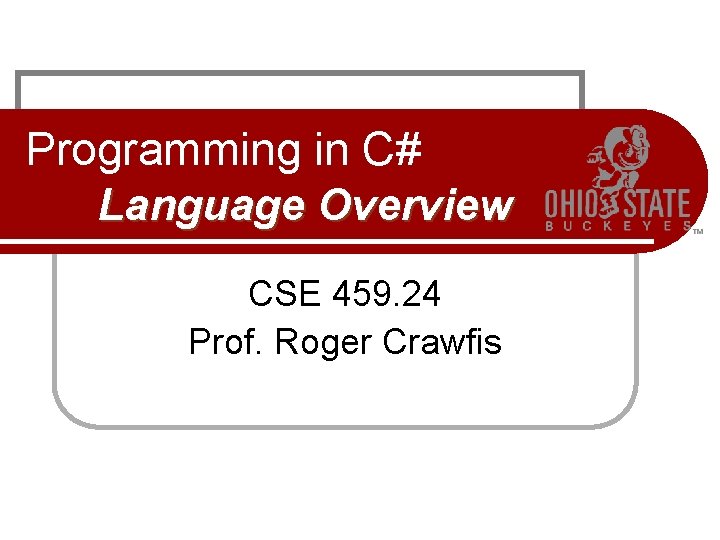 Programming in C#
Language Overview

OHIO STATE
BUCKEYES™

CSE 459.24
Prof. Roger Crawfis